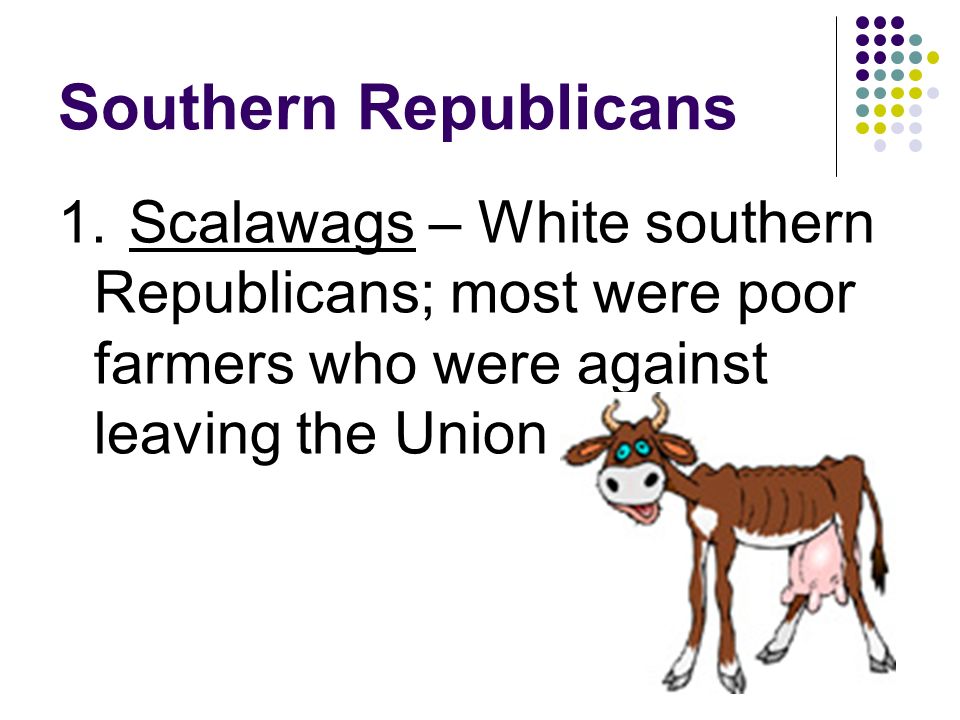 Southern Republicans

1. Scalawags – White southern Republicans; most were poor farmers who were against leaving the Union